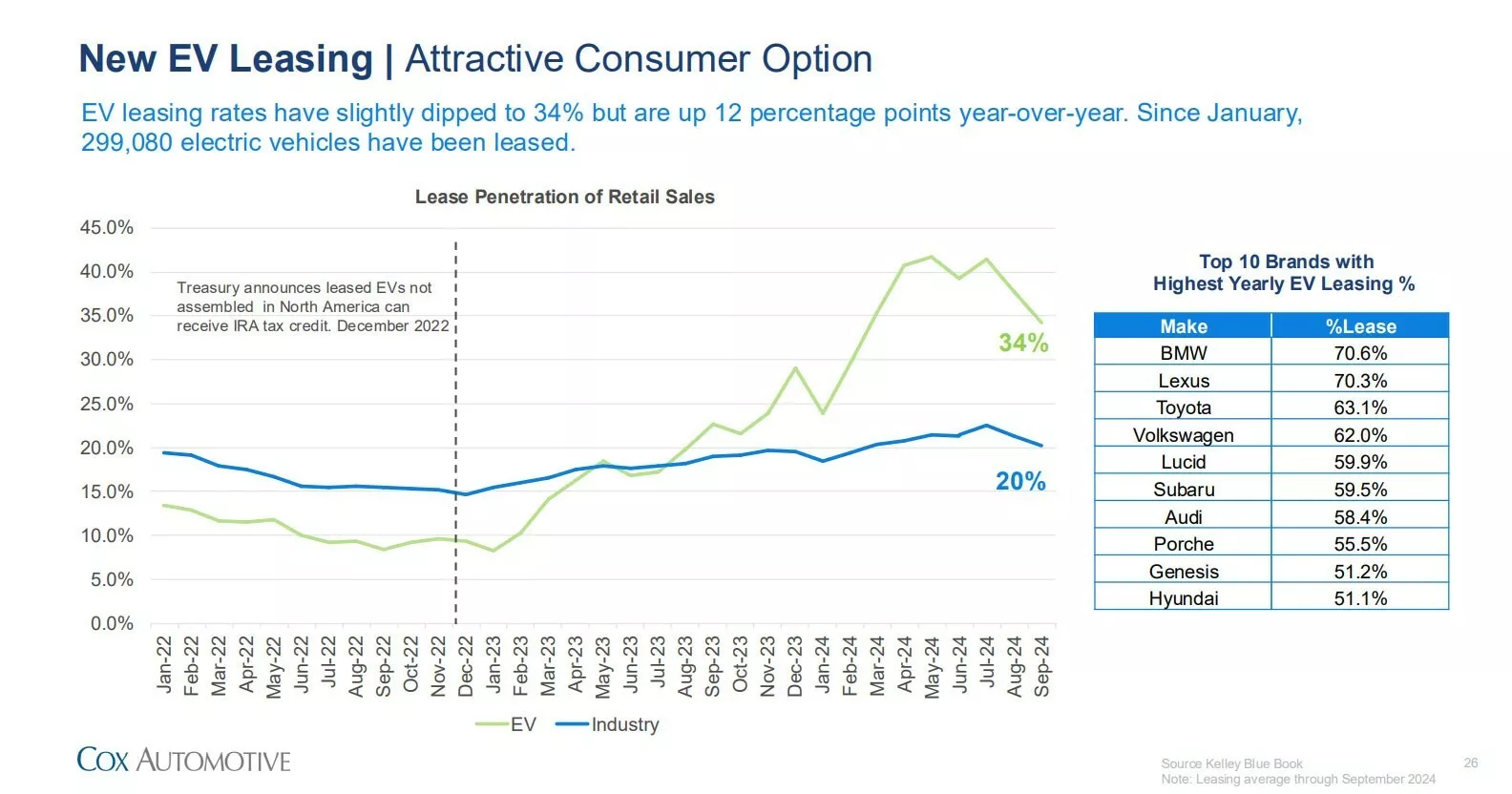 New EV Leasing | Attractive Consumer Option

EV leasing rates have slightly dipped to 34% but are up 12 percentage points year-over-year. Since January, 299,080 electric vehicles have been leased.

Lease Penetration of Retail Sales

45.0%
40.0%
35.0%
30.0%
25.0%
20.0%
15.0%
10.0%
5.0%
0.0%

Treasury announces leased EVs not assembled in North America can receive IRA tax credit. December 2022

34%

20%

Jan-22 Feb-22 Mar-22 Apr-22 May-22 Jun-22 Jul-22 Aug-22 Sep-22 Oct-22 Nov-22 Dec-22 Jan-23 Feb-23 Mar-23 Apr-23 May-23 Jun-23 Jul-23 Aug-23 Sep-23 Oct-23 Nov-23 Dec-23 Jan-24 Feb-24 Mar-24 Apr-24 May-24 Jun-24 Jul-24 Aug-24 Sep-24

EV Industry

Top 10 Brands with Highest Yearly EV Leasing %

| Make | %Lease |
|---|---|
| BMW | 70.6% |
| Lexus | 70.3% |
| Toyota | 63.1% |
| Volkswagen | 62.0% |
| Lucid | 59.9% |
| Subaru | 59.5% |
| Audi | 58.4% |
| Porche | 55.5% |
| Genesis | 51.2% |
| Hyundai | 51.1% |

COX AUTOMOTIVE

Source Kelley Blue Book
Note: Leasing average through September 2024

26